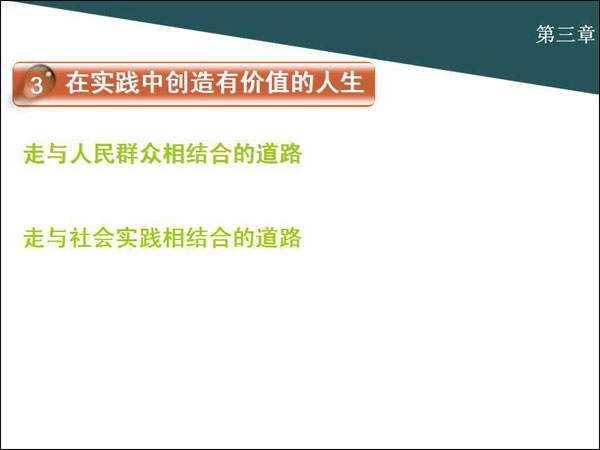 第三章

3 在实践中创造有价值的人生

走与人民群众相结合的道路

走与社会实践相结合的道路